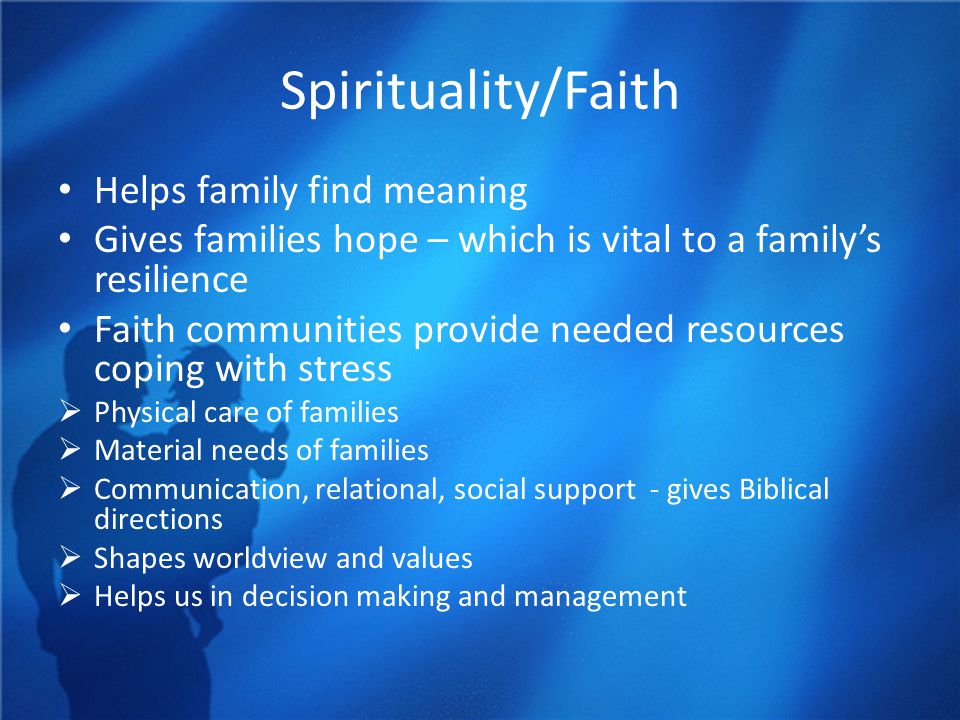 Spirituality/Faith

• Helps family find meaning
• Gives families hope – which is vital to a family's resilience
• Faith communities provide needed resources coping with stress
➢ Physical care of families
➢ Material needs of families
➢ Communication, relational, social support - gives Biblical directions
➢ Shapes worldview and values
➢ Helps us in decision making and management